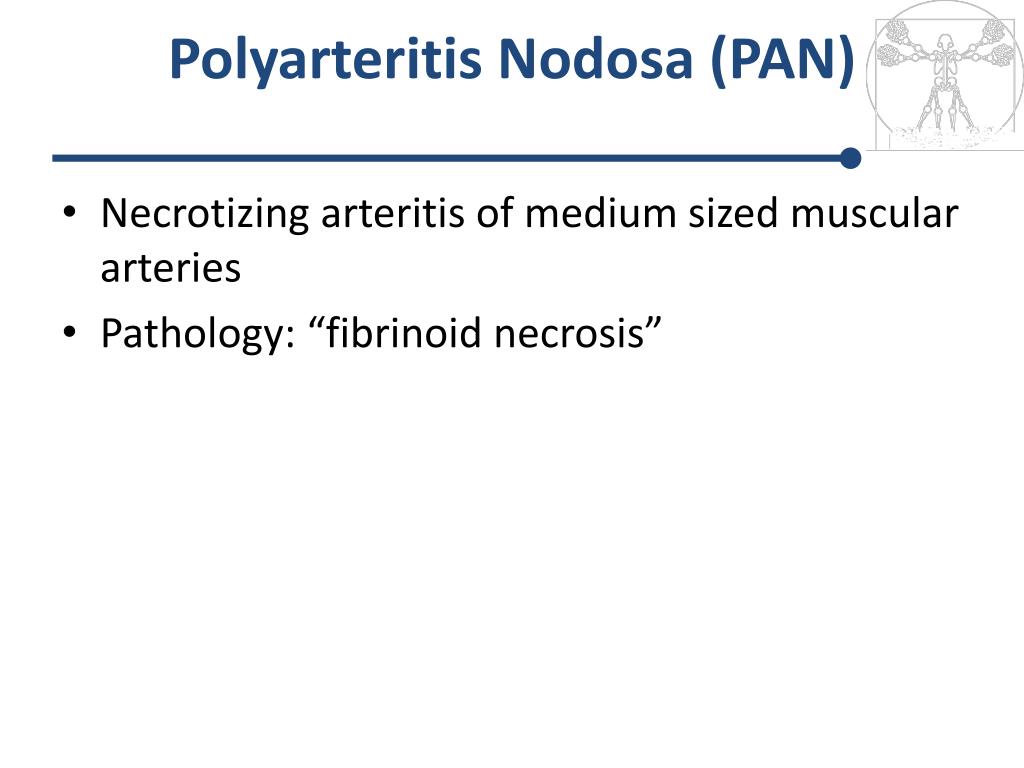 Polyarteritis Nodosa (PAN)

• Necrotizing arteritis of medium sized muscular arteries
• Pathology: “fibrinoid necrosis”